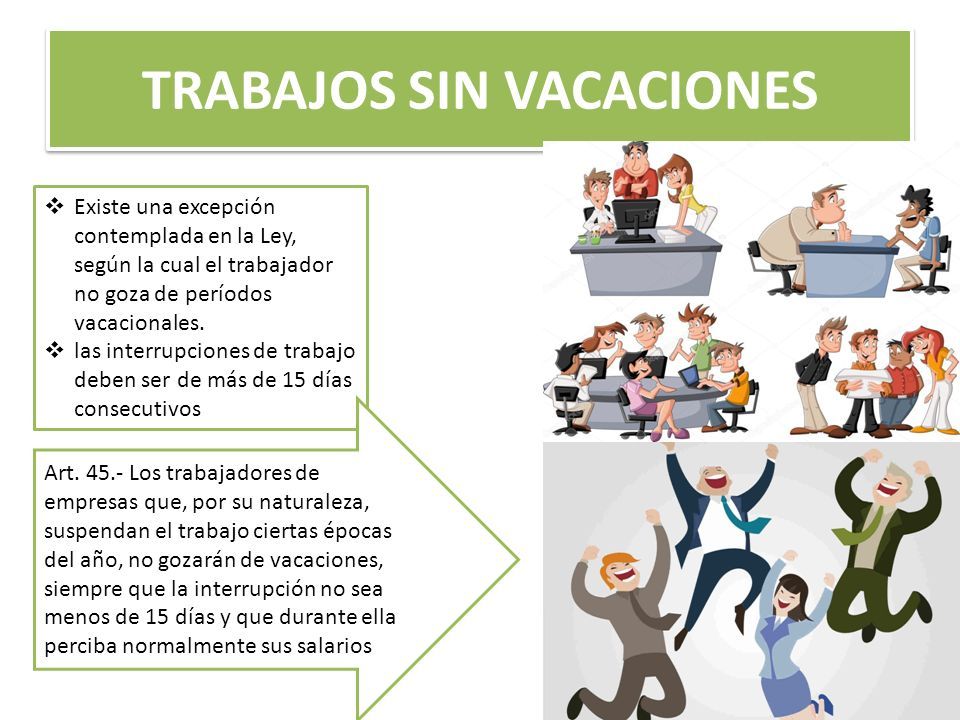 TRABAJOS SIN VACACIONES

❖ Existe una excepción contemplada en la Ley, según la cual el trabajador no goza de períodos vacacionales.
❖ las interrupciones de trabajo deben ser de más de 15 días consecutivos

Art. 45.- Los trabajadores de empresas que, por su naturaleza, suspendan el trabajo ciertas épocas del año, no gozarán de vacaciones, siempre que la interrupción no sea menos de 15 días y que durante ella perciba normalmente sus salarios